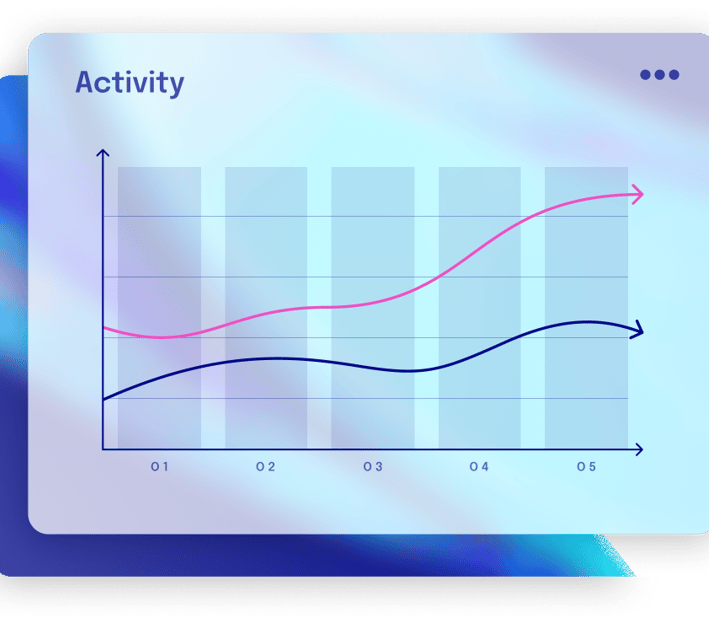 Activity

01
02
03
04
05